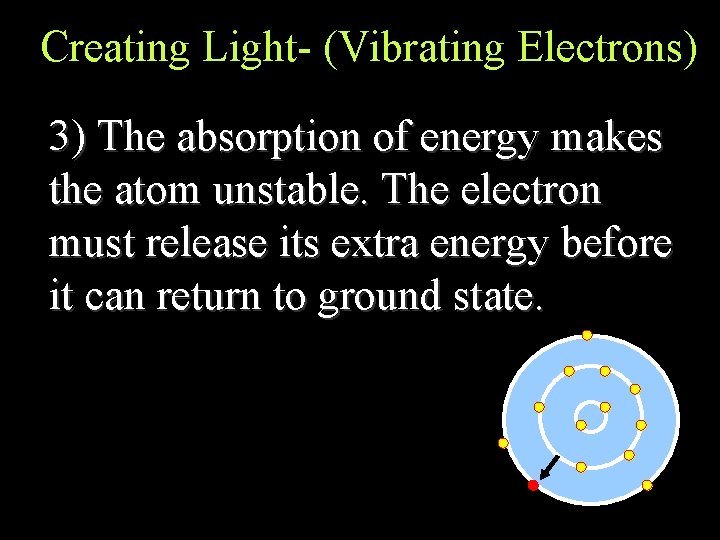 Creating Light- (Vibrating Electrons)

3) The absorption of energy makes the atom unstable. The electron must release its extra energy before it can return to ground state.